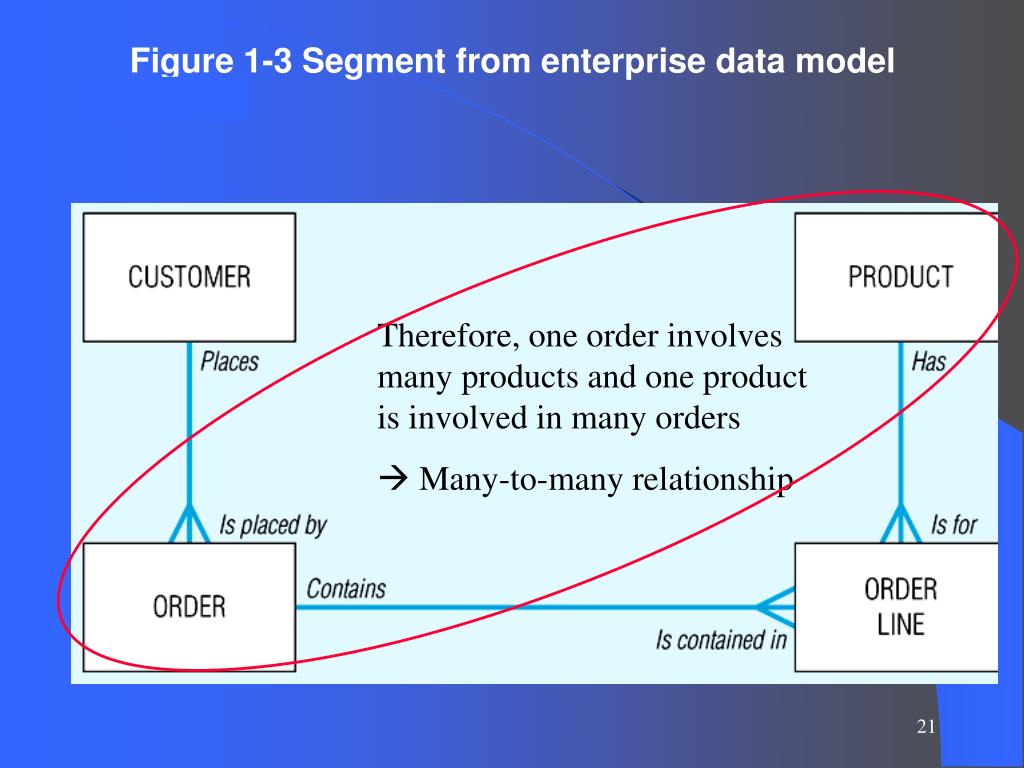 Figure 1-3 Segment from enterprise data model

CUSTOMER

PRODUCT

Places

Has

Therefore, one order involves many products and one product is involved in many orders

→ Many-to-many relationship

Is placed by

Is for

ORDER

Contains

Is contained in

ORDER LINE

21